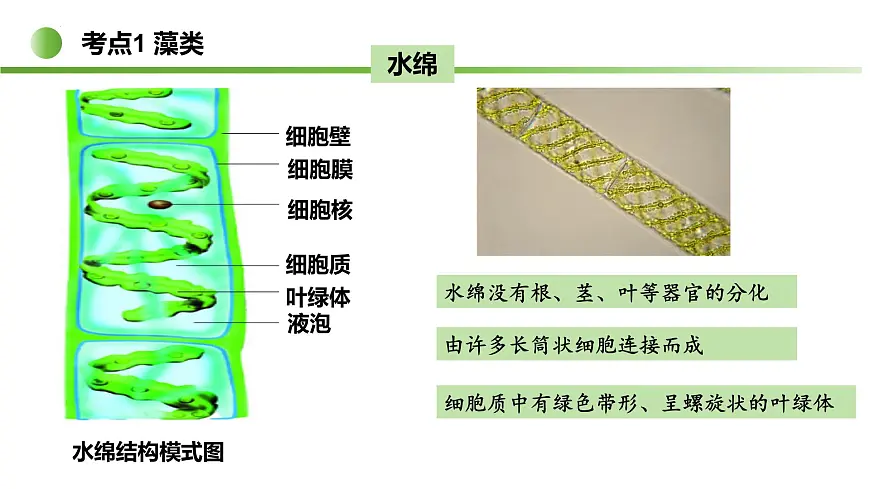 考点1 藻类

水绵

细胞壁
细胞膜
细胞核
细胞质
叶绿体
液泡

水绵结构模式图

水绵没有根、茎、叶等器官的分化

由许多长筒状细胞连接而成

细胞质中有绿色带形、呈螺旋状的叶绿体